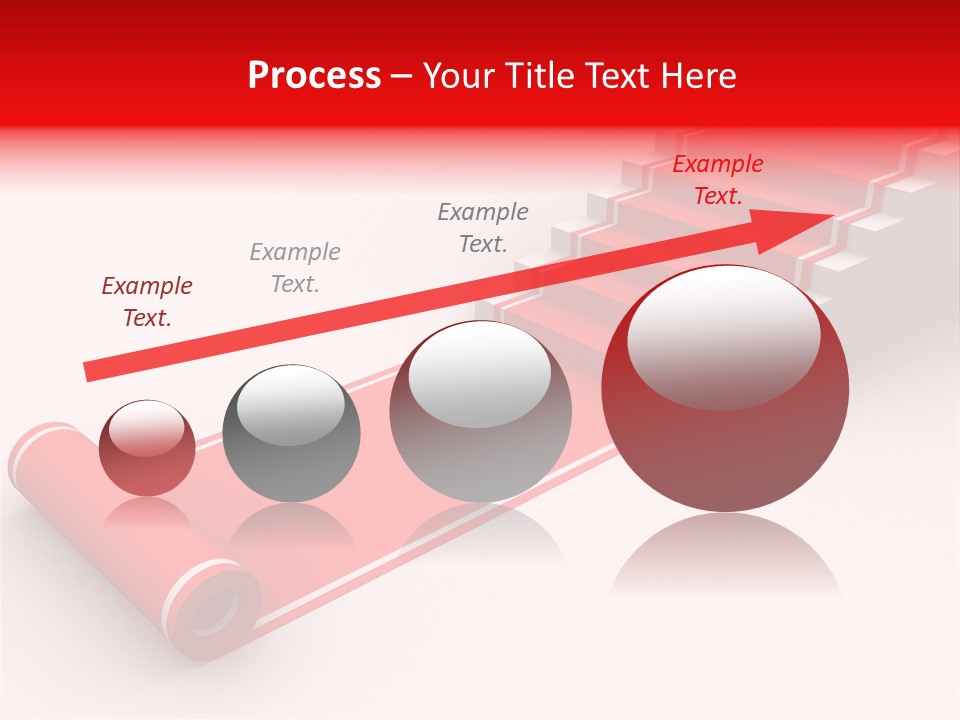 Process – Your Title Text Here

Example Text.

Example Text.

Example Text.

Example Text.